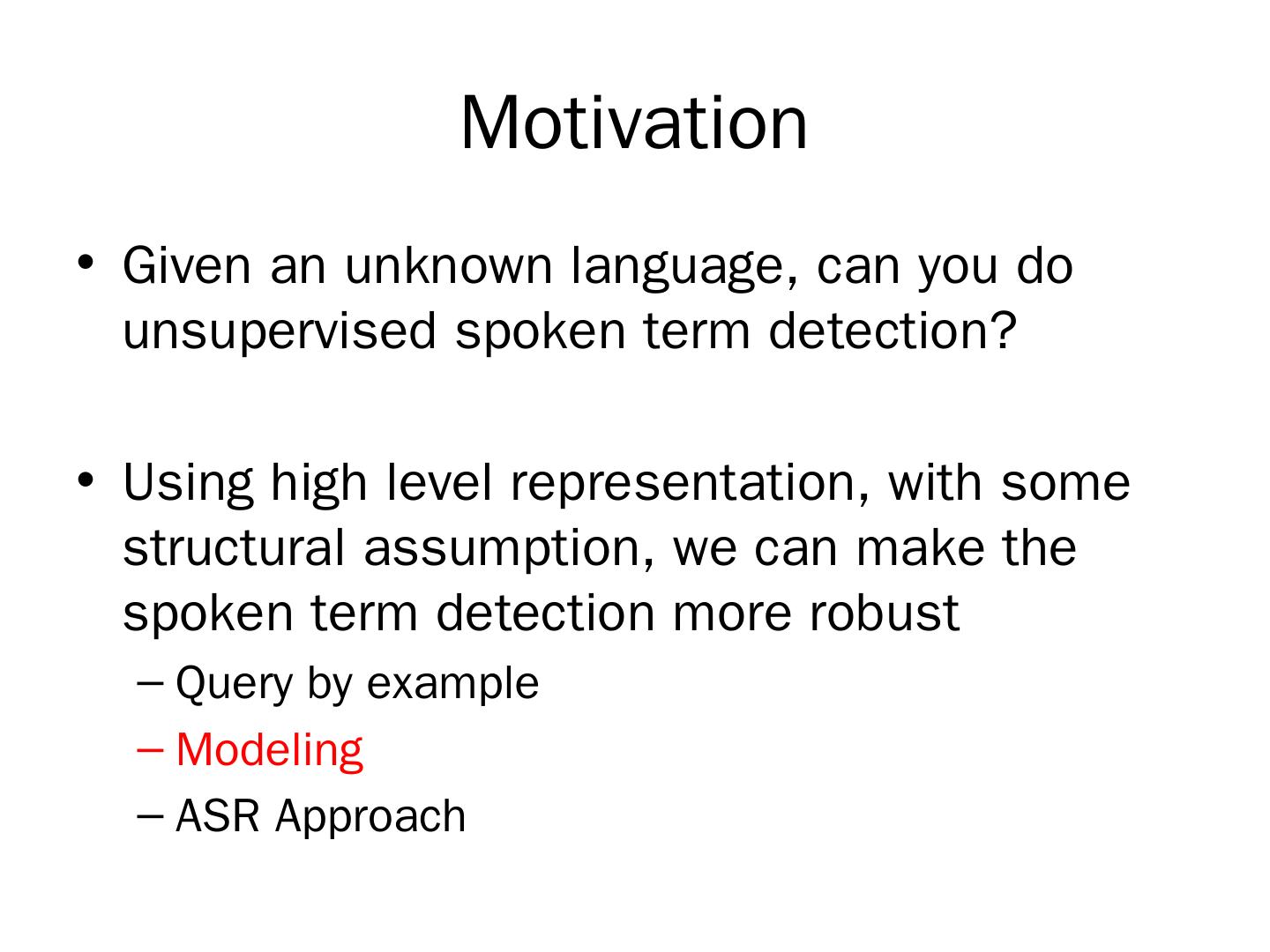 Motivation

• Given an unknown language, can you do unsupervised spoken term detection?

• Using high level representation, with some structural assumption, we can make the spoken term detection more robust
– Query by example
– Modeling
– ASR Approach